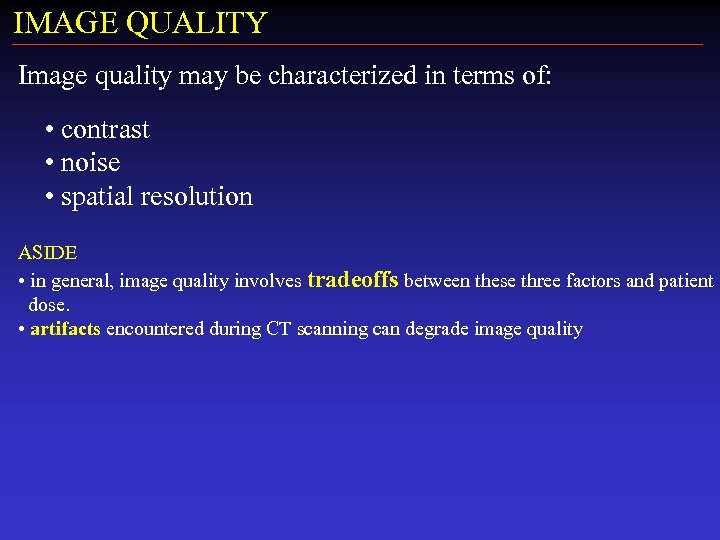 IMAGE QUALITY

Image quality may be characterized in terms of:

• contrast
• noise
• spatial resolution

ASIDE
• in general, image quality involves tradeoffs between these three factors and patient dose.
• artifacts encountered during CT scanning can degrade image quality